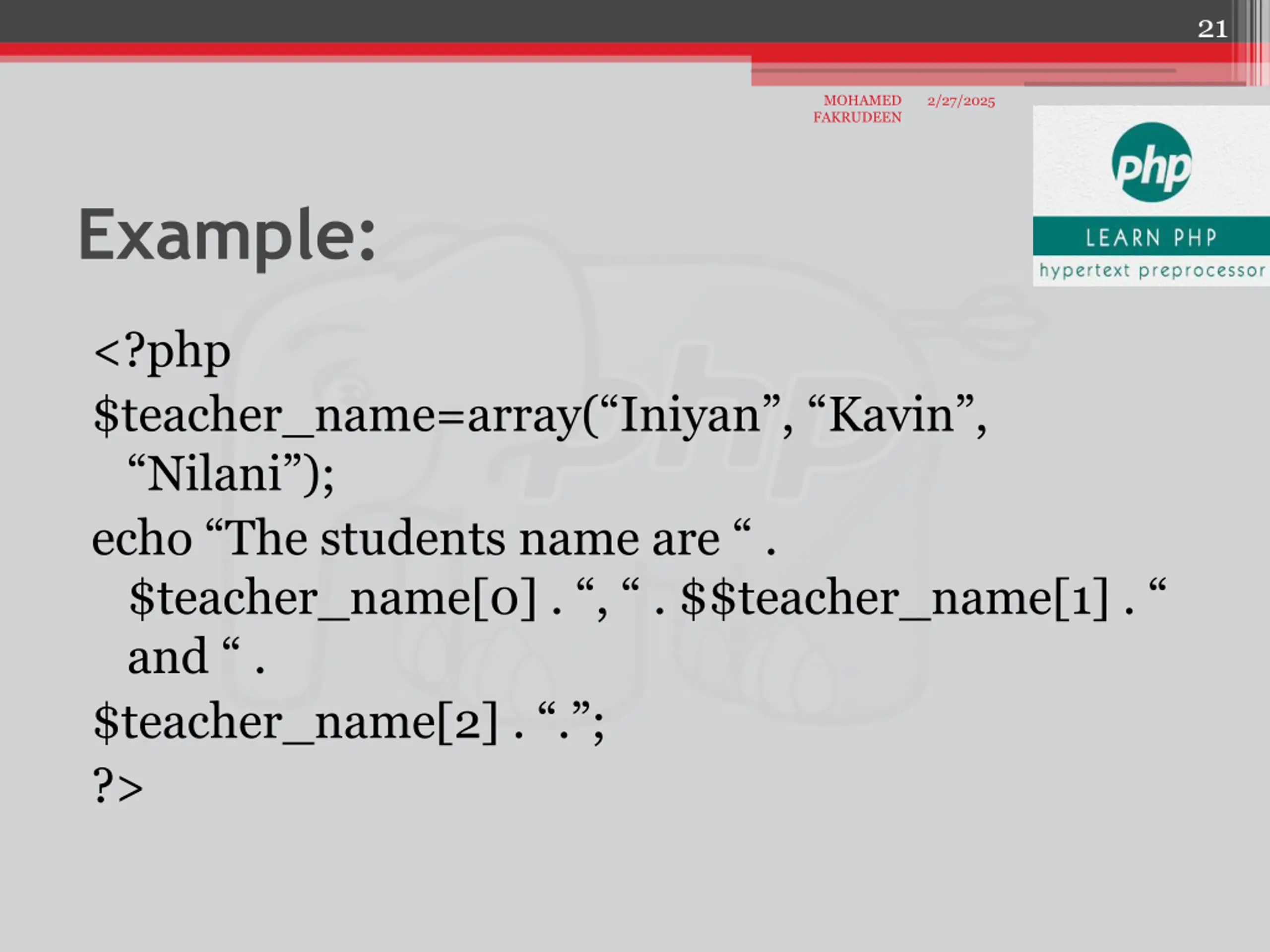 21

MOHAMED FAKRUDEEN 2/27/2025

php

LEARN PHP

hypertext preprocessor

Example:

<?php
$teacher_name=array(“Iniyan”, “Kavin”, “Nilani”);
echo “The students name are “ . $teacher_name[0] . “, “ . $$teacher_name[1] . “ and “ .
$teacher_name[2] . “.”;
?>